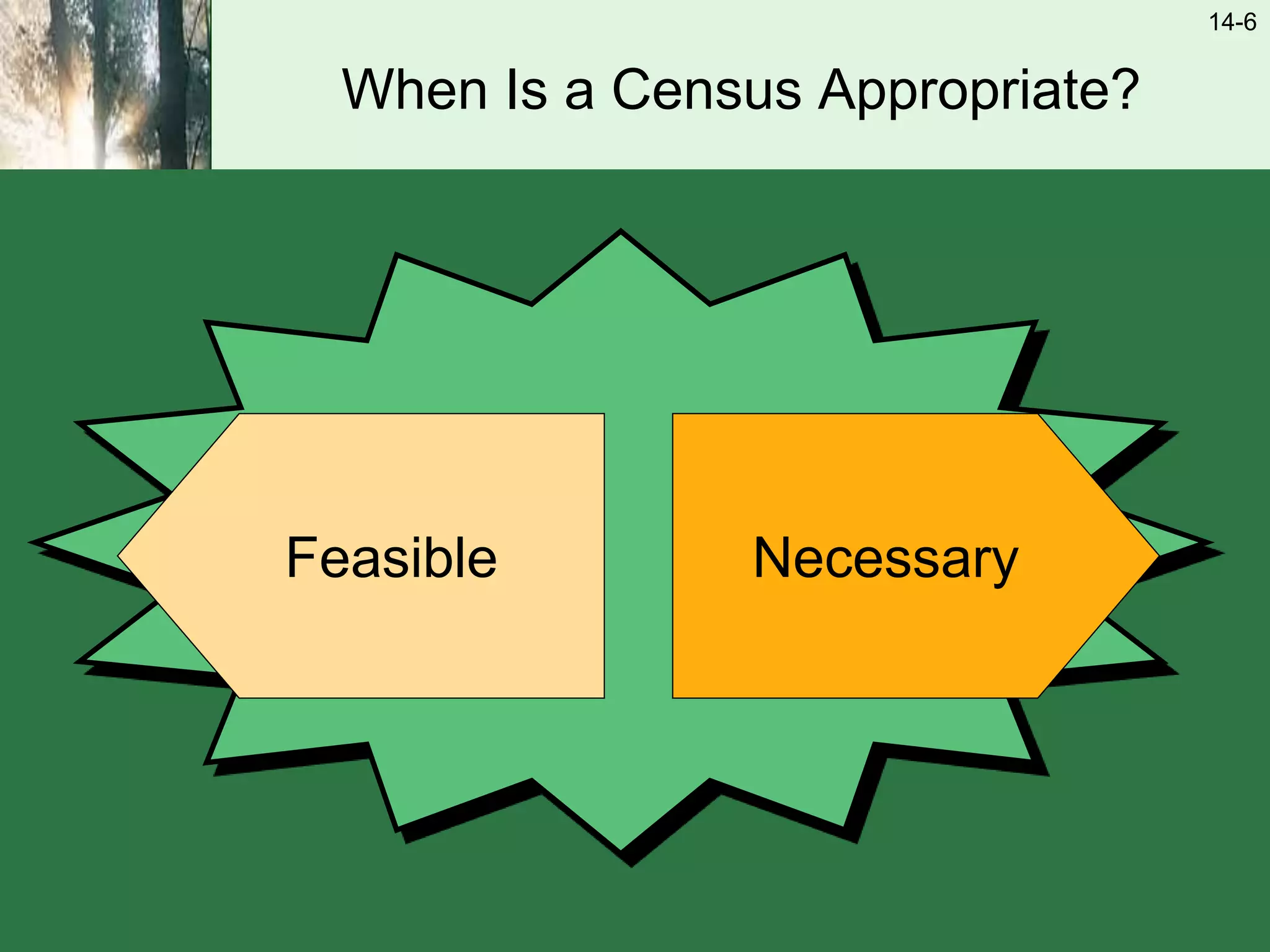 14-6

When Is a Census Appropriate?

Feasible

Necessary